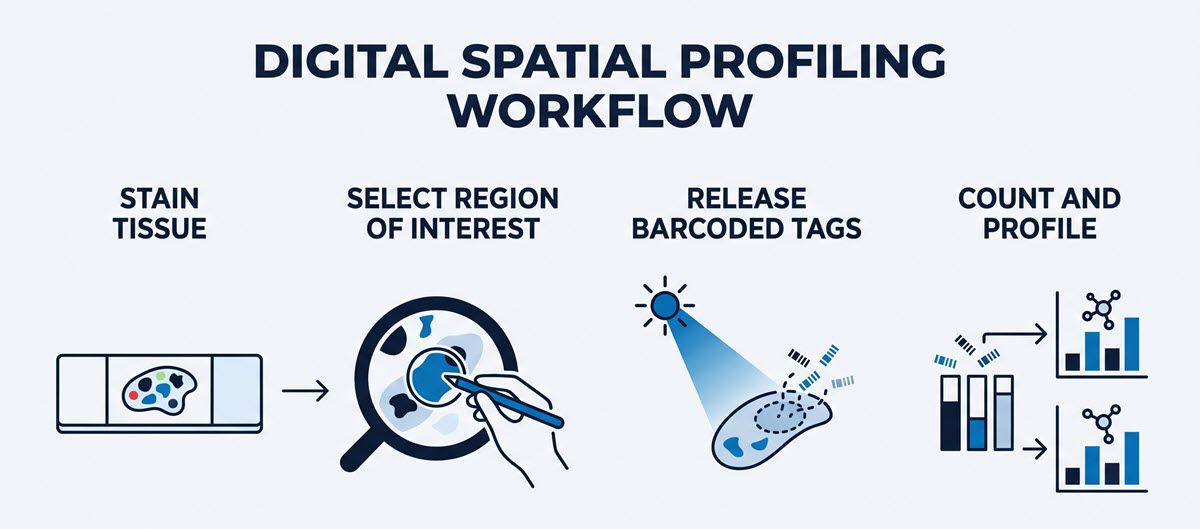 DIGITAL SPATIAL PROFILING WORKFLOW

STAIN TISSUE

SELECT REGION OF INTEREST

RELEASE BARCODED TAGS

COUNT AND PROFILE